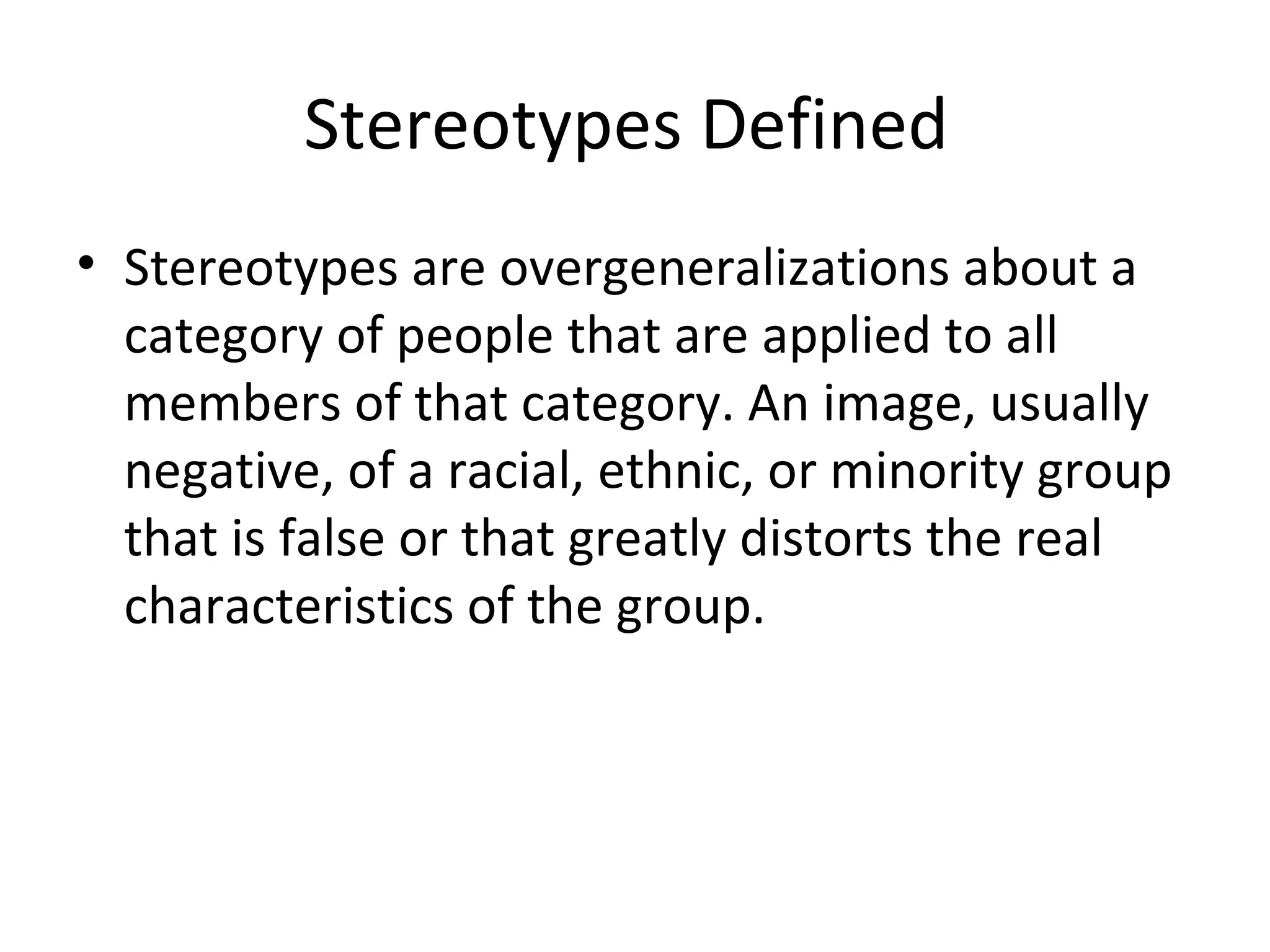 Stereotypes Defined

• Stereotypes are overgeneralizations about a category of people that are applied to all members of that category. An image, usually negative, of a racial, ethnic, or minority group that is false or that greatly distorts the real characteristics of the group.